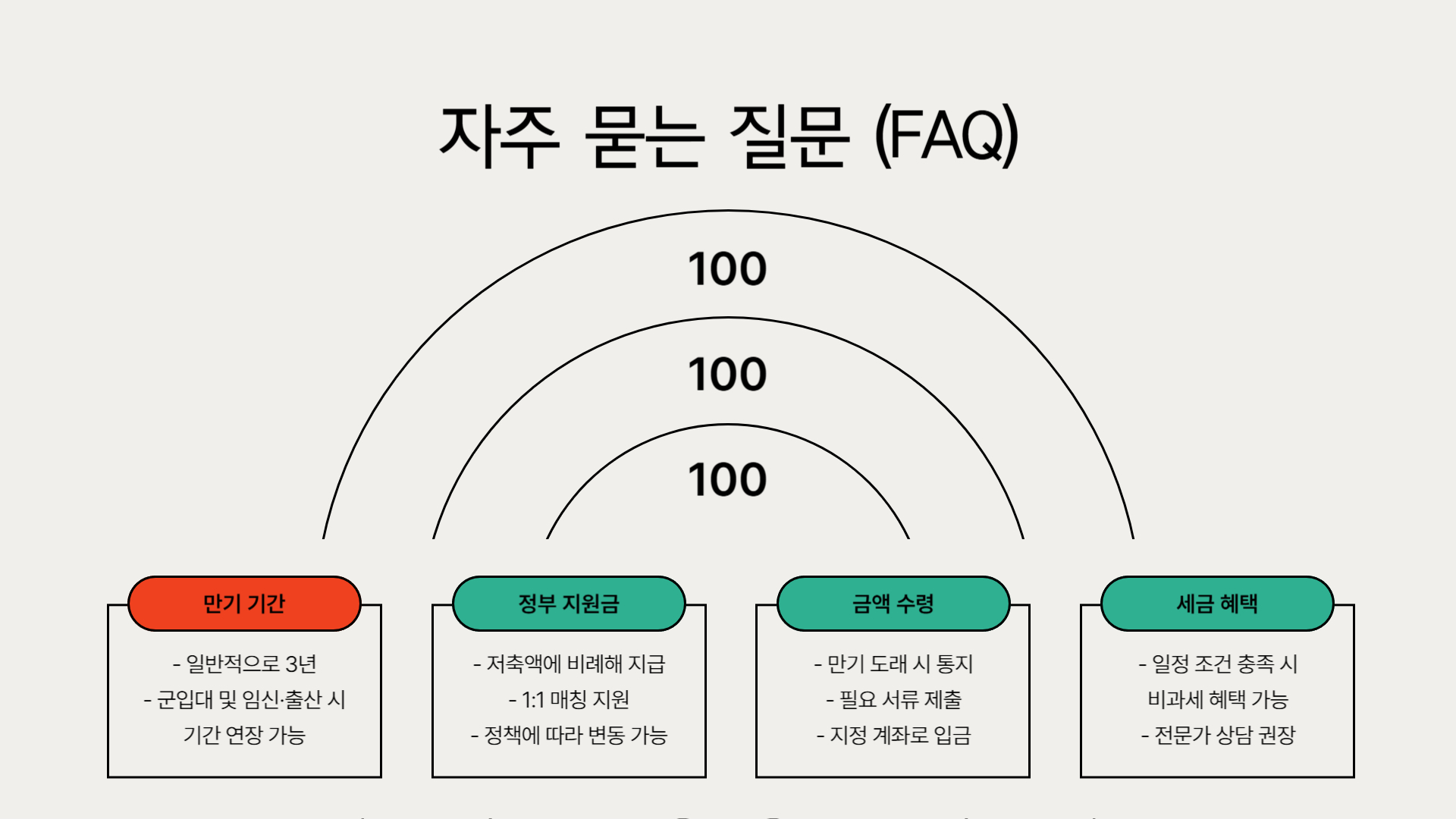 자주 묻는 질문 (FAQ)

100

100

100

만기 기간

- 일반적으로 3년
- 군입대 및 임신·출산 시 기간 연장 가능

정부 지원금

- 저축액에 비례해 지급
- 1:1 매칭 지원
- 정책에 따라 변동 가능

금액 수령

- 만기 도래 시 통지
- 필요 서류 제출
- 지정 계좌로 입금

세금 혜택

- 일정 조건 충족 시 비과세 혜택 가능
- 전문가 상담 권장